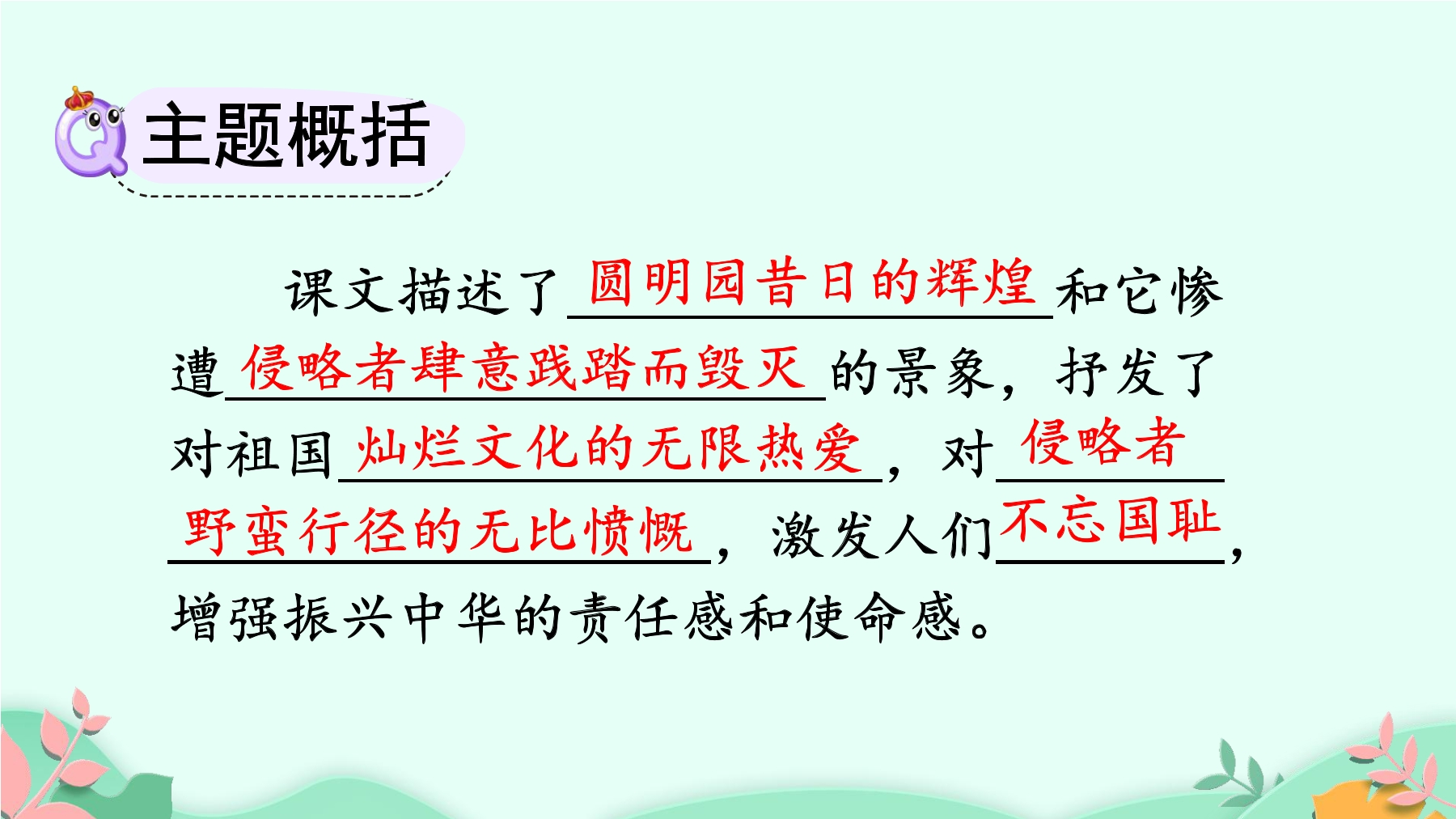 主题概括

课文描述了圆明园昔日的辉煌和它惨遭侵略者肆意践踏而毁灭的景象，抒发了对祖国灿烂文化的无限热爱，对侵略者野蛮行径的无比愤慨，激发人们不忘国耻，增强振兴中华的责任感和使命感。